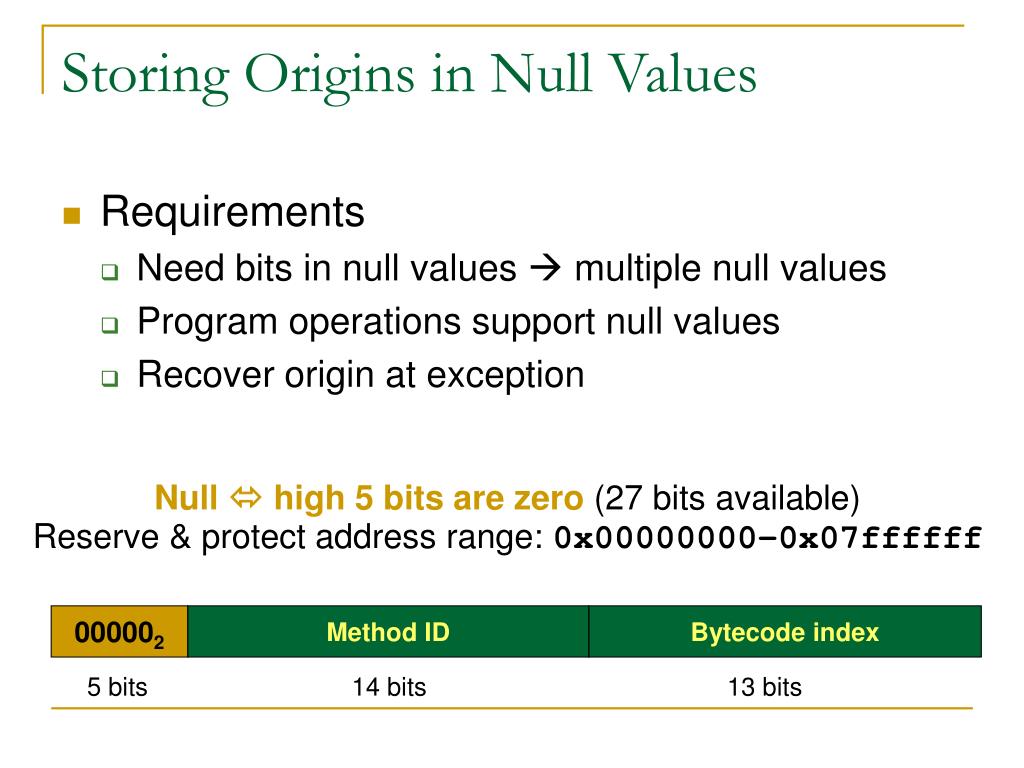 Storing Origins in Null Values

Requirements
Need bits in null values → multiple null values
Program operations support null values
Recover origin at exception

Null ⇔ high 5 bits are zero (27 bits available)
Reserve & protect address range: 0x00000000–0x07ffffff

| $00000_2$ | Method ID | Bytecode index |
|---|---|---|
| 5 bits | 14 bits | 13 bits |